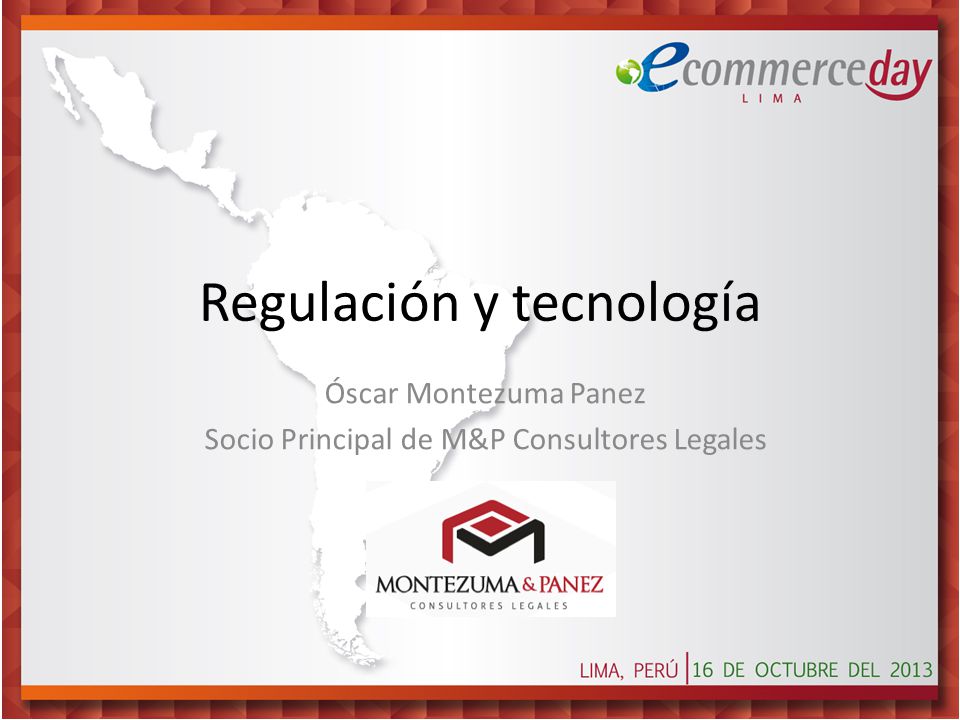 ecommerceday
LIMA

Regulación y tecnología

Óscar Montezuma Panez
Socio Principal de M&P Consultores Legales

MONTEZUMA & PANEZ
CONSULTORES LEGALES

LIMA, PERÚ | 16 DE OCTUBRE DEL 2013